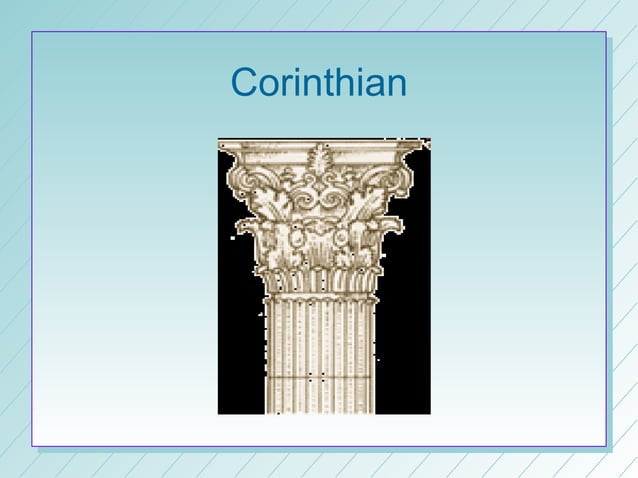 Corinthian